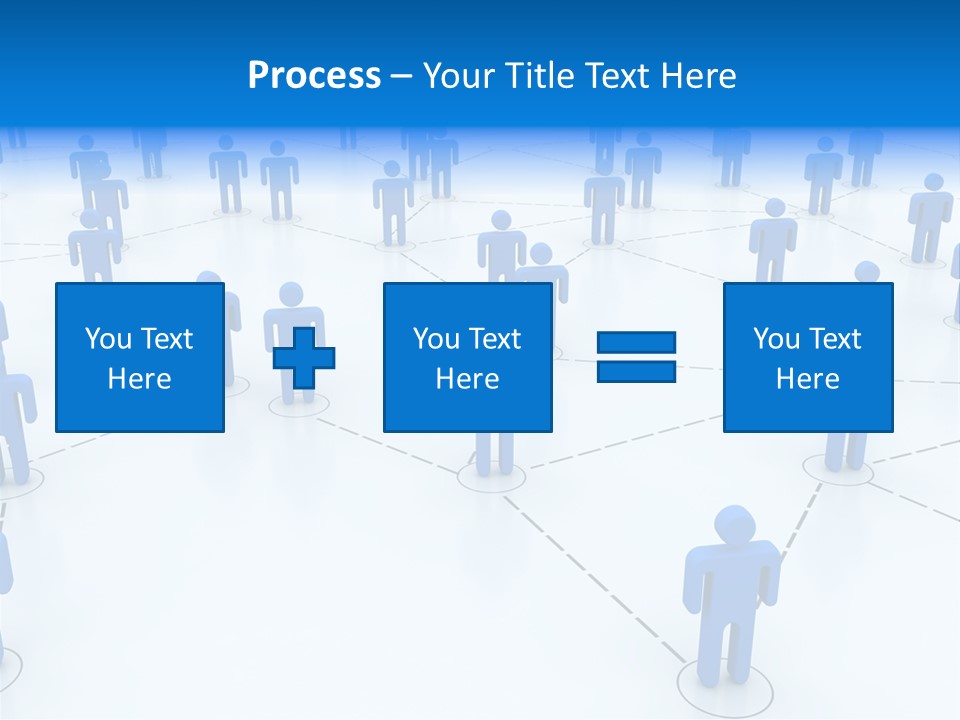 Process – Your Title Text Here

You Text Here

You Text Here

You Text Here